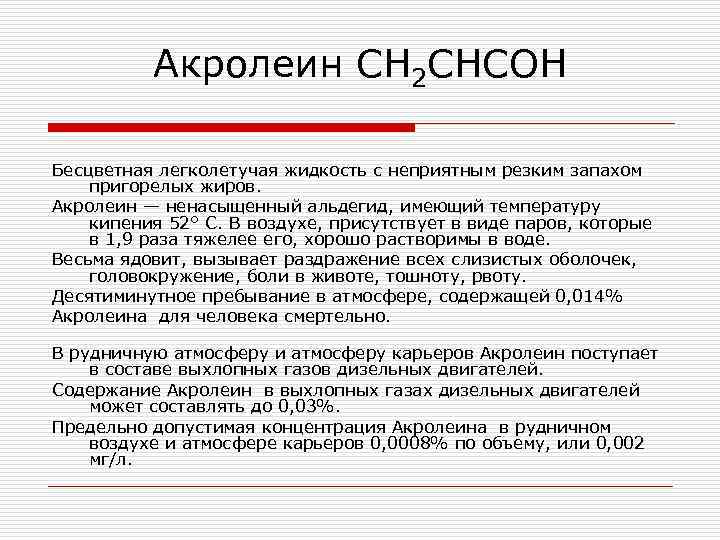 Акролеин $CH_2CHCOH$

Бесцветная легколетучая жидкость с неприятным резким запахом пригорелых жиров.

Акролеин — ненасыщенный альдегид, имеющий температуру кипения 52° С. В воздухе, присутствует в виде паров, которые в 1,9 раза тяжелее его, хорошо растворимы в воде.

Весьма ядовит, вызывает раздражение всех слизистых оболочек, головокружение, боли в животе, тошноту, рвоту.

Десятиминутное пребывание в атмосфере, содержащей 0,014% Акролеина для человека смертельно.

В рудничную атмосферу и атмосферу карьеров Акролеин поступает в составе выхлопных газов дизельных двигателей.

Содержание Акролеин в выхлопных газах дизельных двигателей может составлять до 0,03%.

Предельно допустимая концентрация Акролеина в рудничном воздухе и атмосфере карьеров 0,0008% по объему, или 0,002 мг/л.